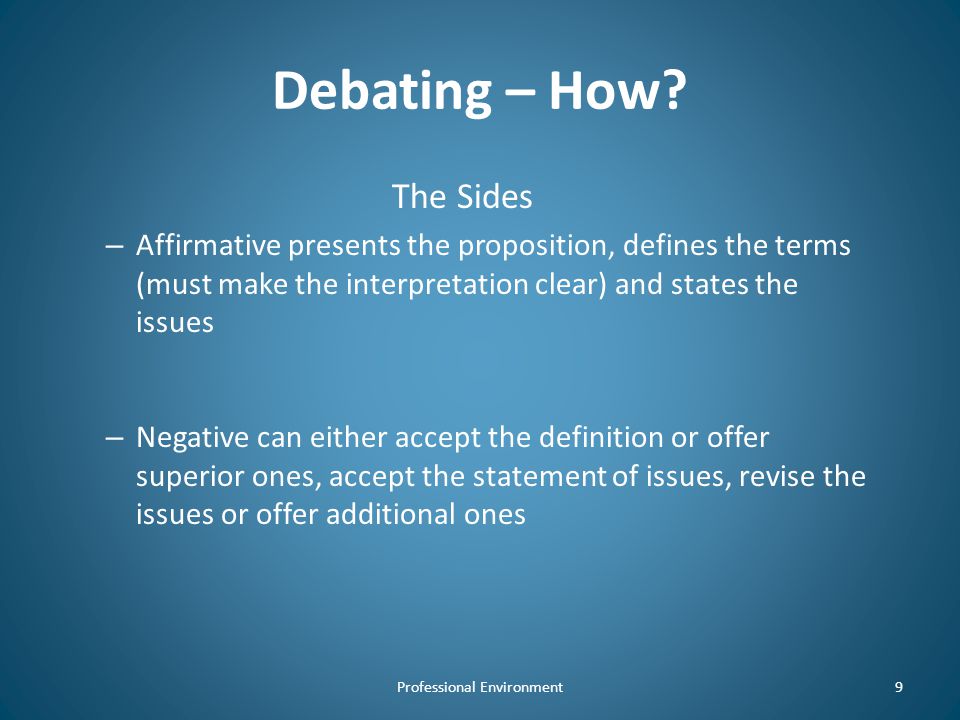 Debating – How?

The Sides

– Affirmative presents the proposition, defines the terms (must make the interpretation clear) and states the issues

– Negative can either accept the definition or offer superior ones, accept the statement of issues, revise the issues or offer additional ones

Professional Environment

9